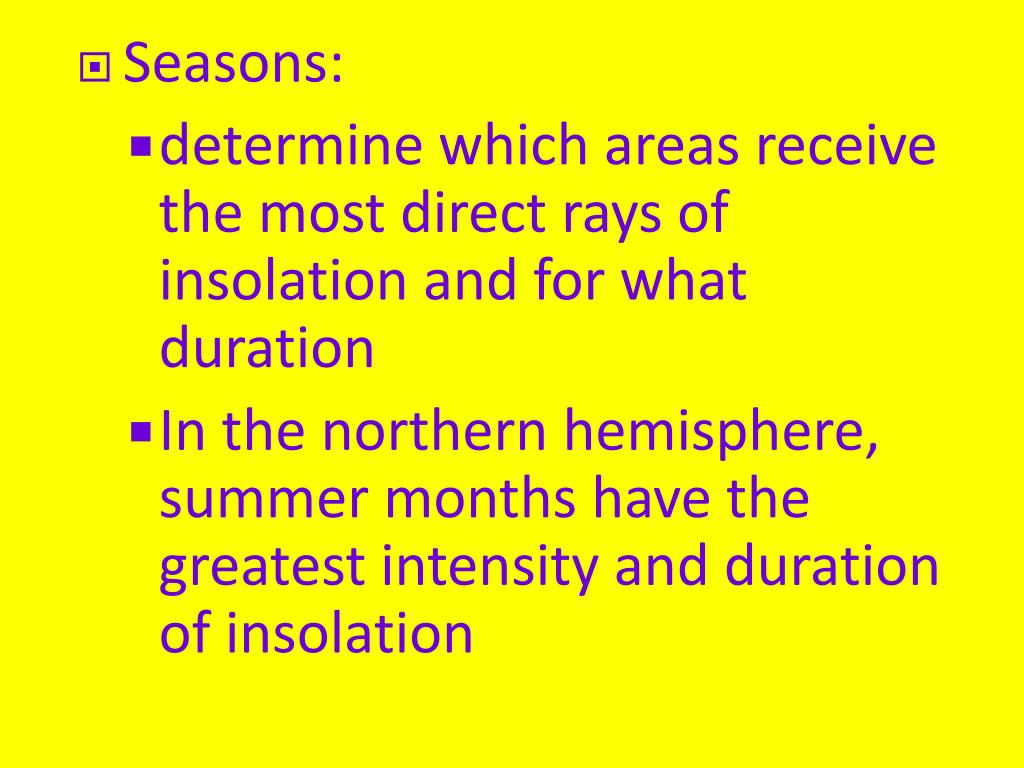 Seasons:

determine which areas receive the most direct rays of insolation and for what duration

In the northern hemisphere, summer months have the greatest intensity and duration of insolation